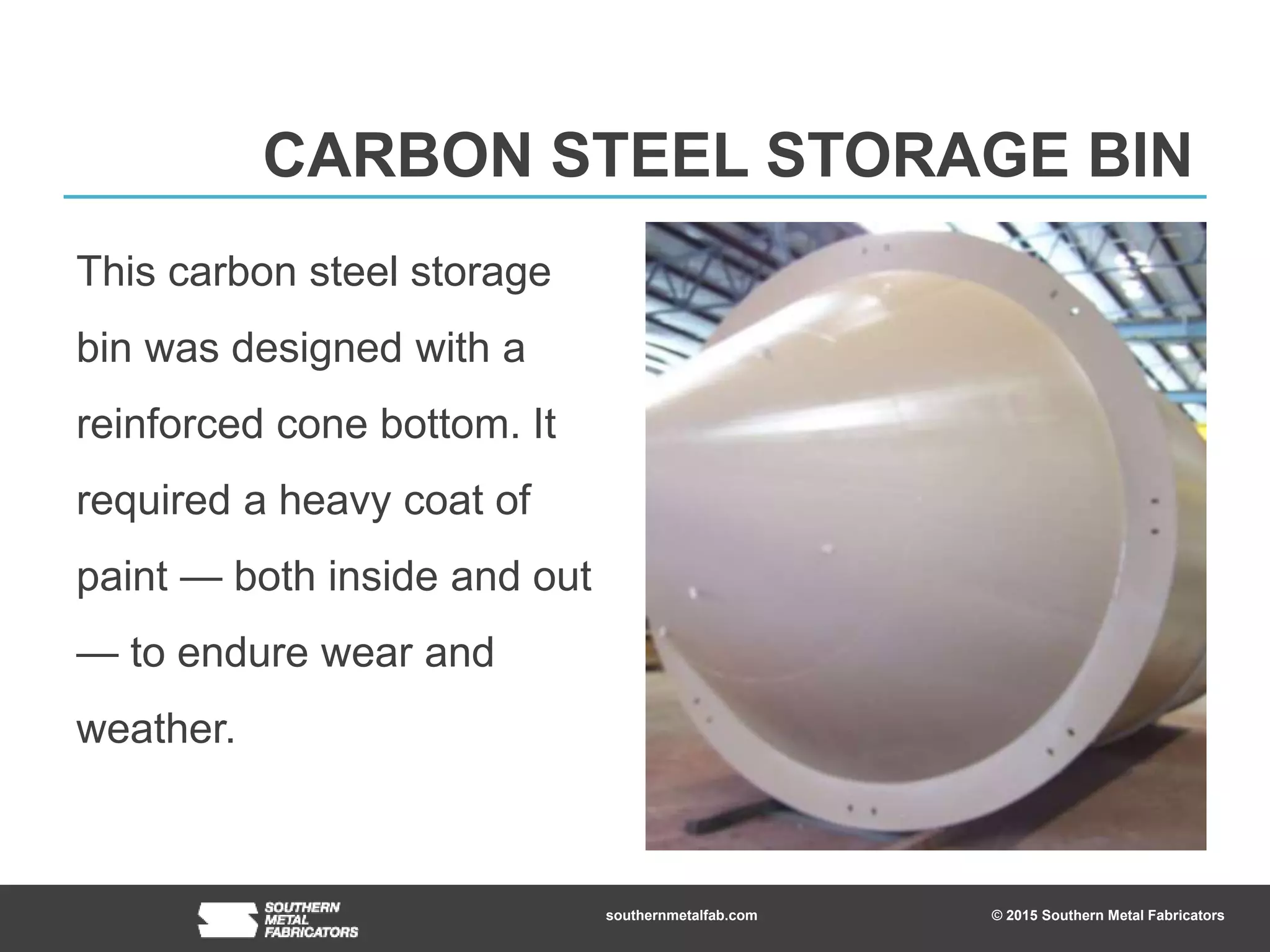 CARBON STEEL STORAGE BIN

This carbon steel storage bin was designed with a reinforced cone bottom. It required a heavy coat of paint — both inside and out — to endure wear and weather.

SOUTHERN METAL FABRICATORS

southernmetalfab.com

© 2015 Southern Metal Fabricators